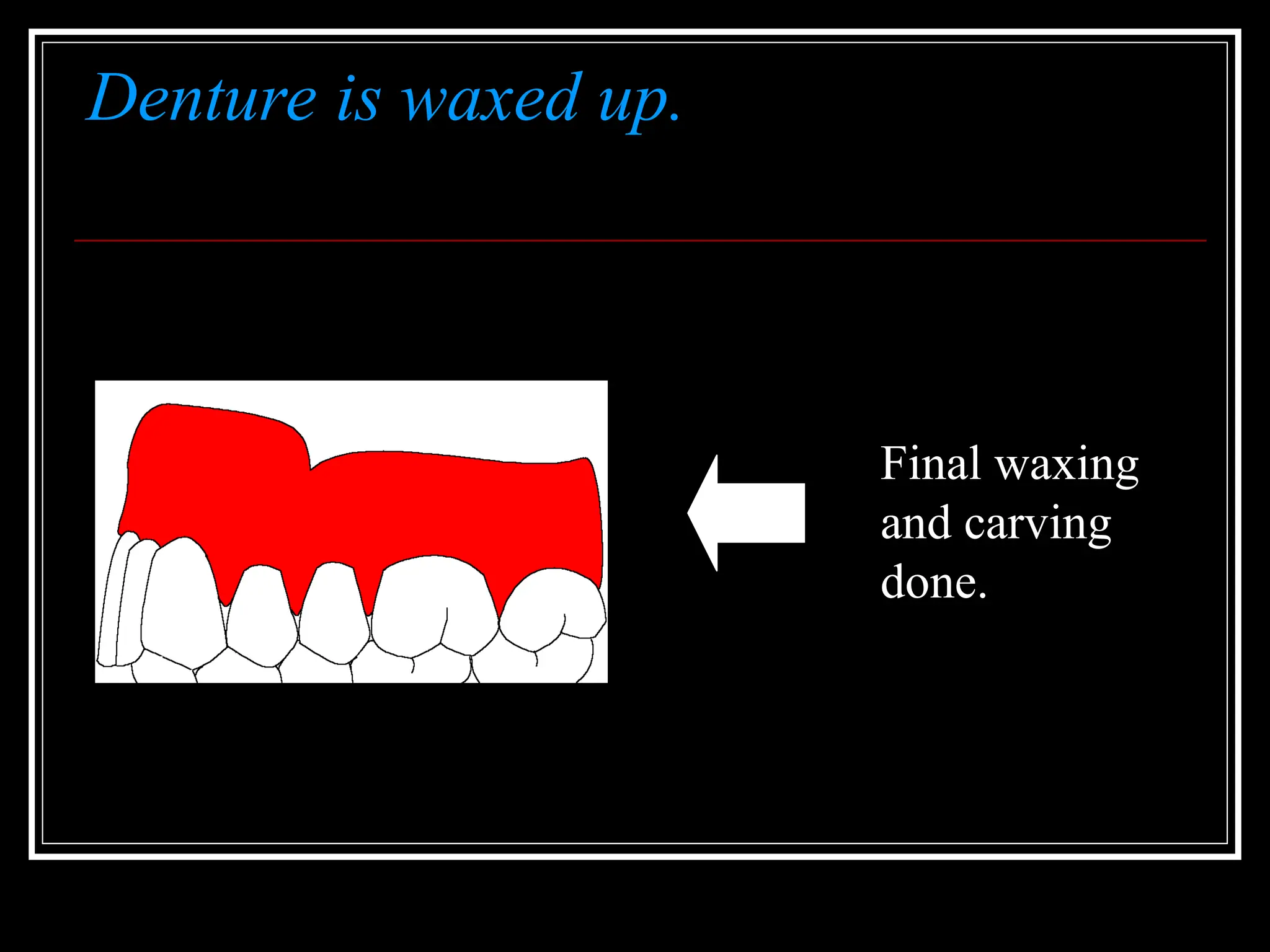 Denture is waxed up.

Final waxing and carving done.